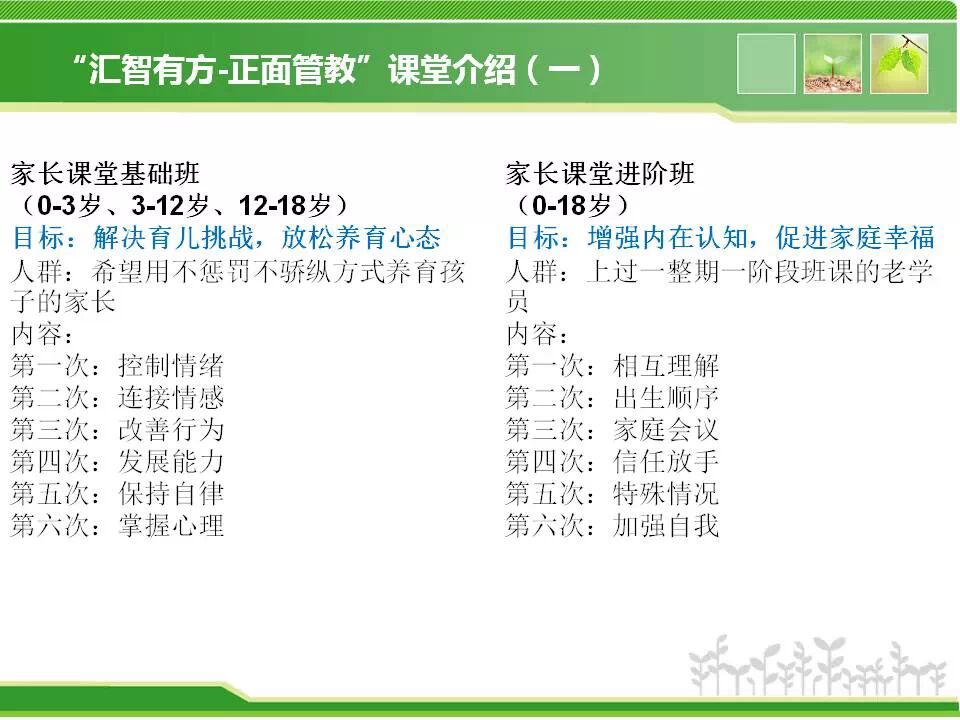 “汇智有方-正面管教”课堂介绍（一）

家长课堂基础班
（0-3岁、3-12岁、12-18岁）
目标：解决育儿挑战，放松养育心态
人群：希望用不惩罚不骄纵方式养育孩子的家长
内容：
第一次：控制情绪
第二次：连接情感
第三次：改善行为
第四次：发展能力
第五次：保持自律
第六次：掌握心理

家长课堂进阶班
（0-18岁）
目标：增强内在认知，促进家庭幸福
人群：上过一整期一阶段班课的老学员
内容：
第一次：相互理解
第二次：出生顺序
第三次：家庭会议
第四次：信任放手
第五次：特殊情况
第六次：加强自我